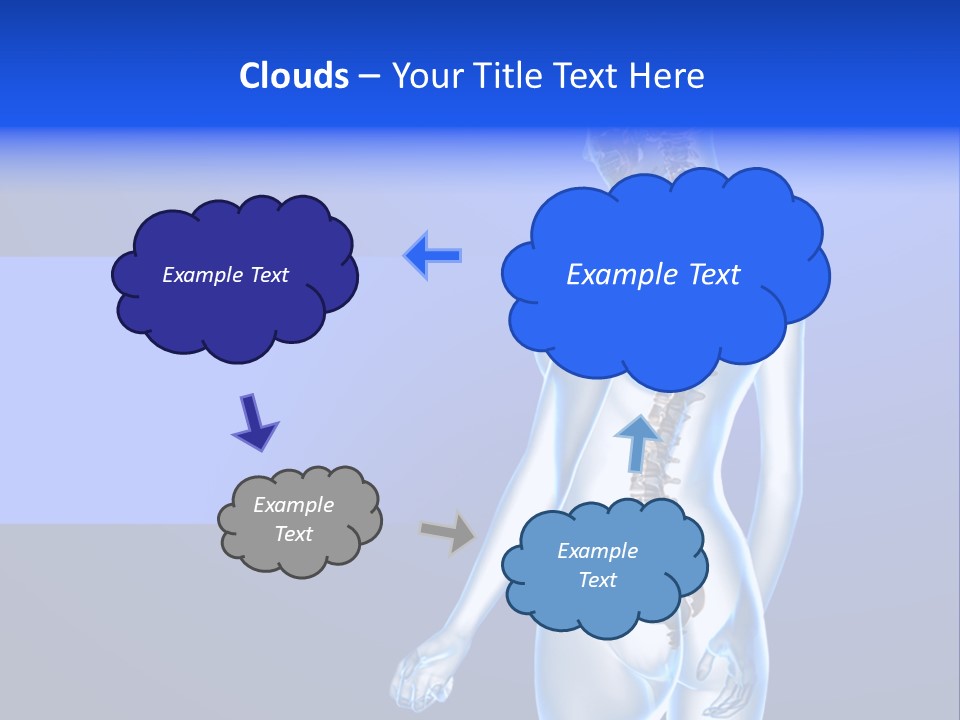 Clouds – Your Title Text Here

Example Text

Example Text

Example Text

Example Text